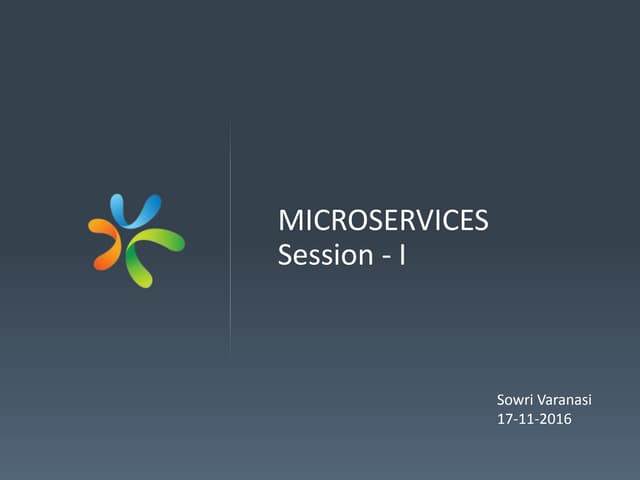 MICROSERVICES
Session - I

Sowri Varanasi
17-11-2016